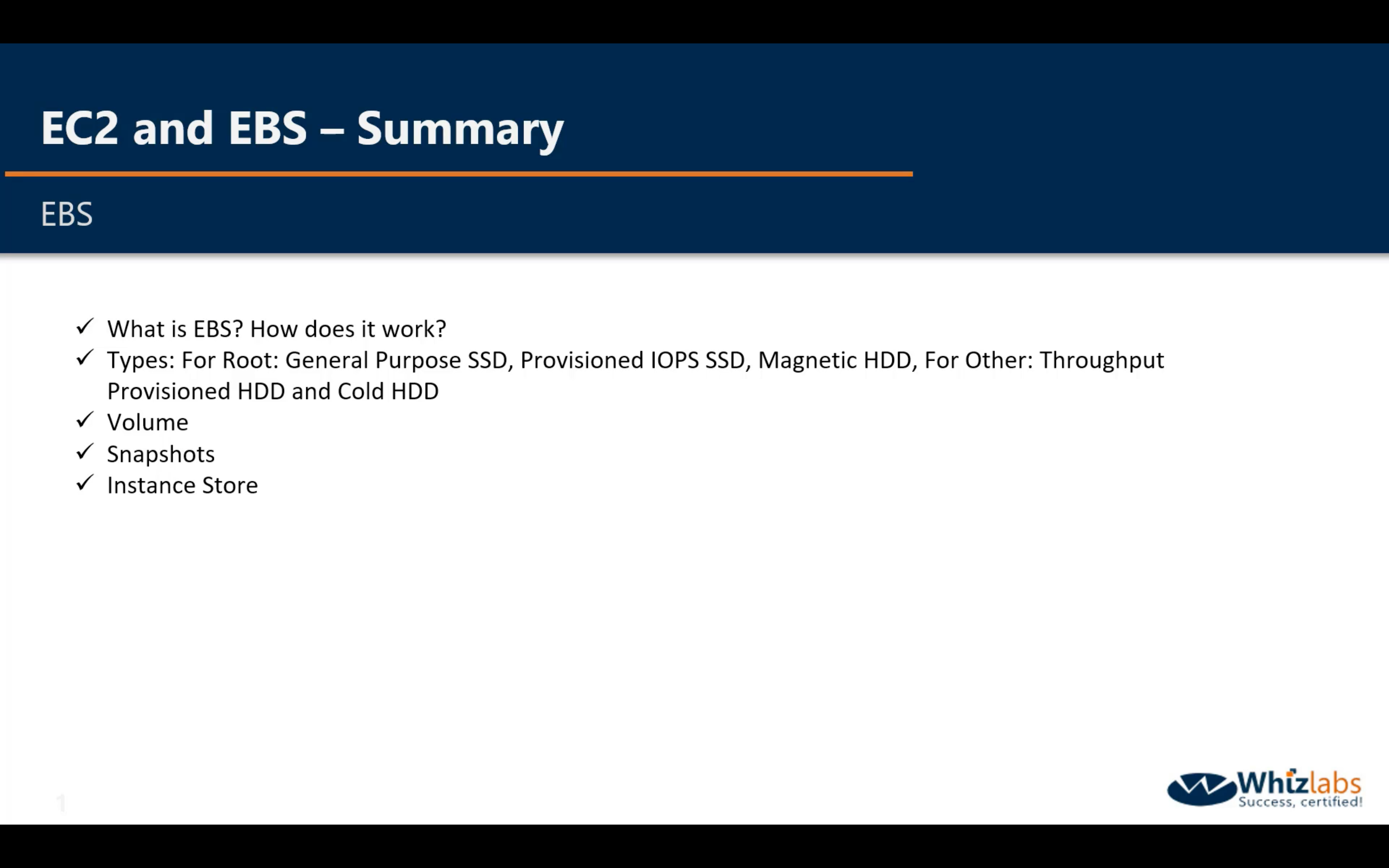 EC2 and EBS – Summary

EBS

✓ What is EBS? How does it work?
✓ Types: For Root: General Purpose SSD, Provisioned IOPS SSD, Magnetic HDD, For Other: Throughput Provisioned HDD and Cold HDD
✓ Volume
✓ Snapshots
✓ Instance Store

1

Whizlabs
Success, certified!